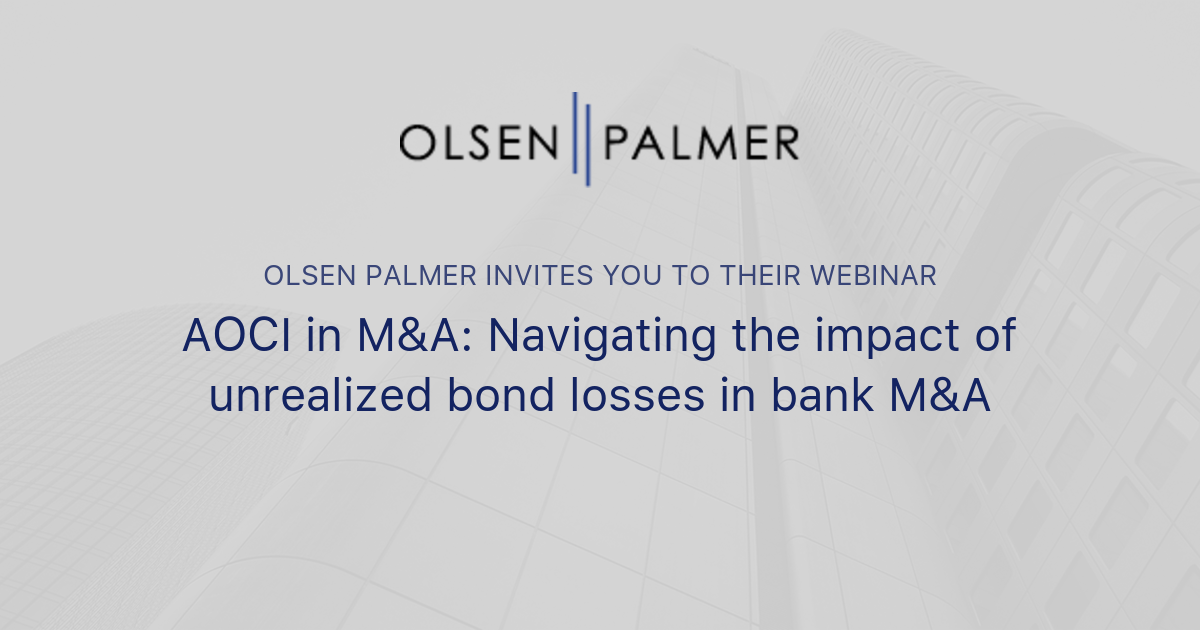 OLSEN PALMER

OLSEN PALMER INVITES YOU TO THEIR WEBINAR

AOCI in M&A: Navigating the impact of unrealized bond losses in bank M&A